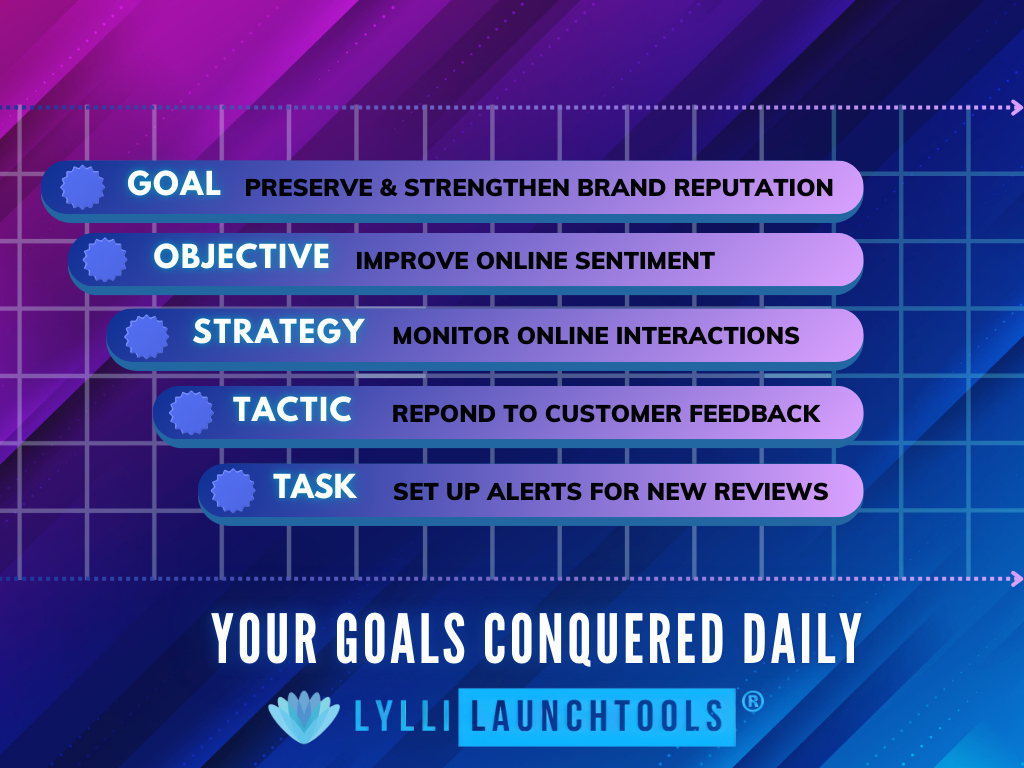 GOAL PRESERVE & STRENGTHEN BRAND REPUTATION

OBJECTIVE IMPROVE ONLINE SENTIMENT

STRATEGY MONITOR ONLINE INTERACTIONS

TACTIC REPOND TO CUSTOMER FEEDBACK

TASK SET UP ALERTS FOR NEW REVIEWS

YOUR GOALS CONQUERED DAILY

LYLLI LAUNCHTOOLS ®